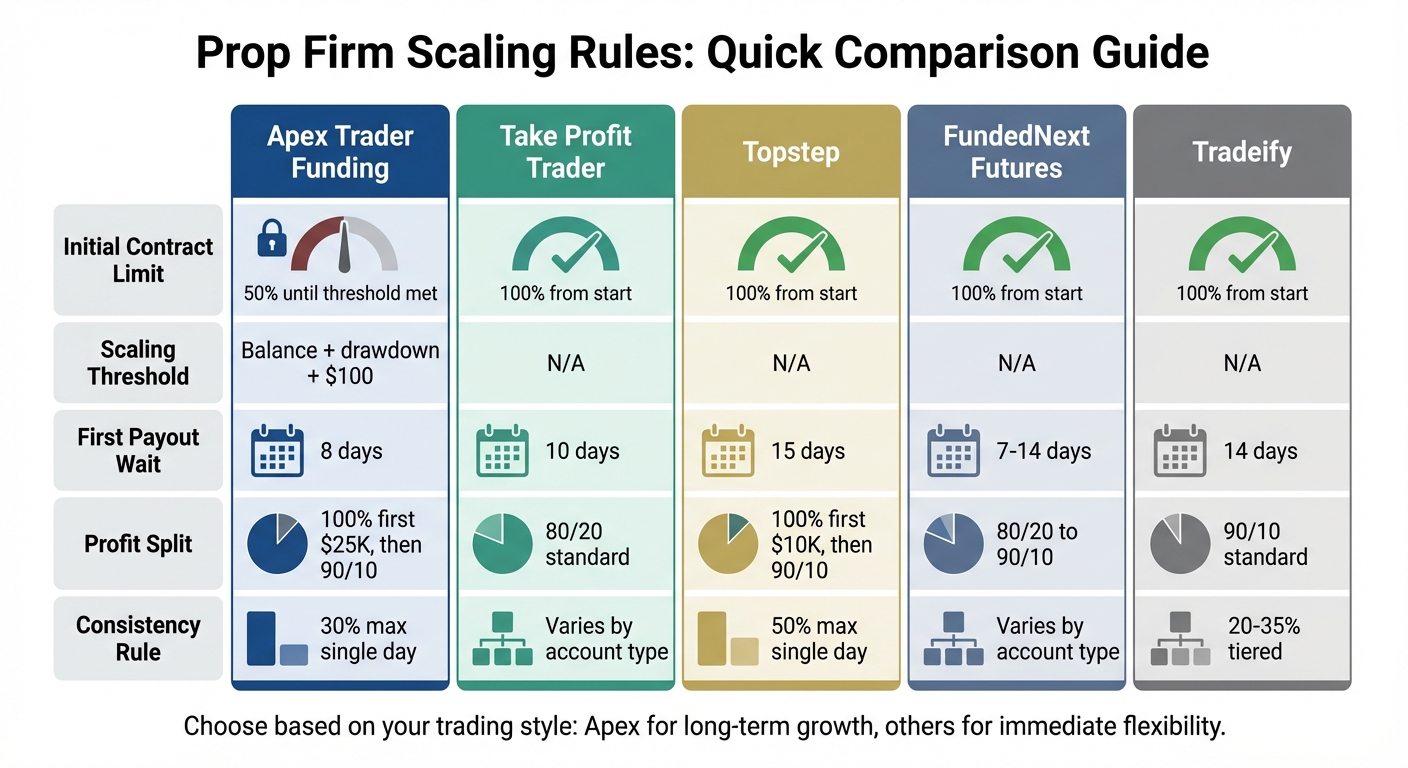 Prop Firm Scaling Rules: Quick Comparison Guide

| | Apex Trader Funding | Take Profit Trader | Topstep | FundedNext Futures | Tradeify |
|---|---|---|---|---|---|
| Initial Contract Limit | 50% until threshold met | 100% from start | 100% from start | 100% from start | 100% from start |
| Scaling Threshold | Balance + drawdown + $100 | N/A | N/A | N/A | N/A |
| First Payout Wait | 8 days | 10 days | 15 days | 7-14 days | 14 days |
| Profit Split | 100% first $25K, then 90/10 | 80/20 standard | 100% first $10K, then 90/10 | 80/20 to 90/10 | 90/10 standard |
| Consistency Rule | 30% max single day | Varies by account type | 50% max single day | Varies by account type | 20-35% tiered |

Choose based on your trading style: Apex for long-term growth, others for immediate flexibility.